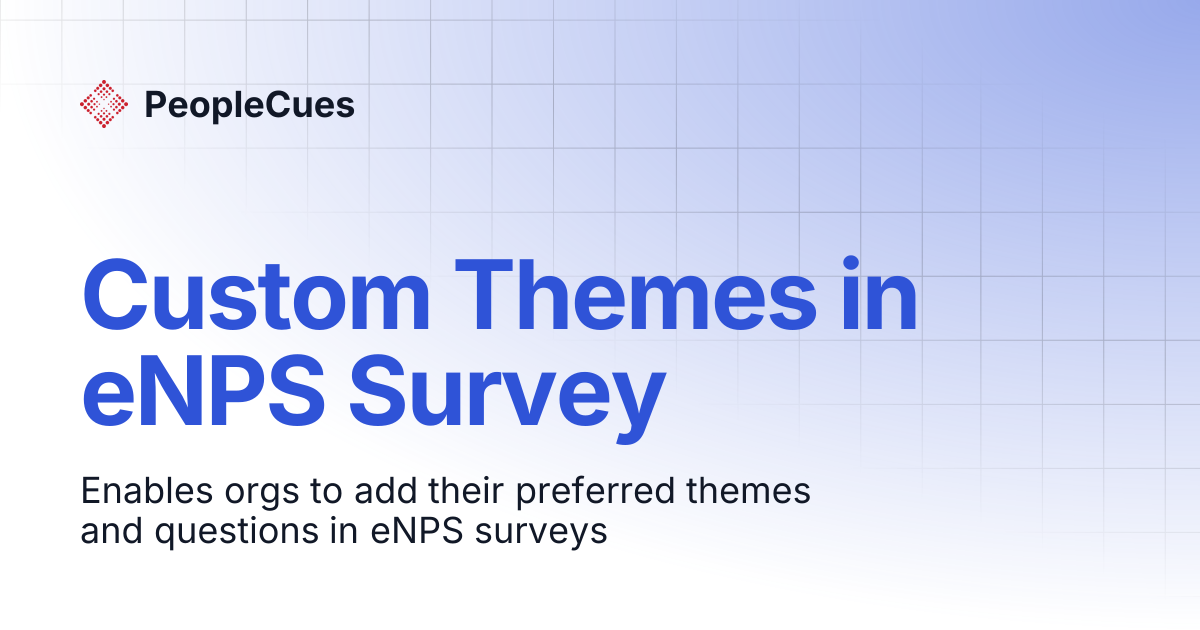 PeopleCues

Custom Themes in eNPS Survey

Enables orgs to add their preferred themes and questions in eNPS surveys